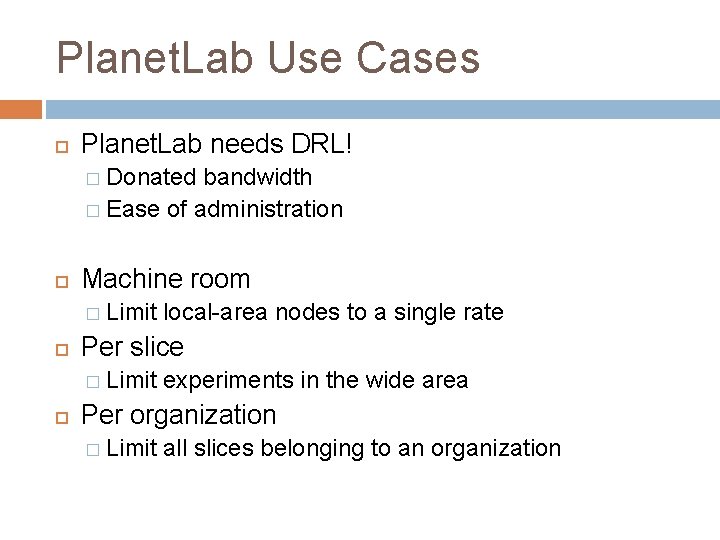 PlanetLab Use Cases

PlanetLab needs DRL!
Donated bandwidth
Ease of administration

Machine room
Limit local-area nodes to a single rate
Per slice
Limit experiments in the wide area
Per organization
Limit all slices belonging to an organization